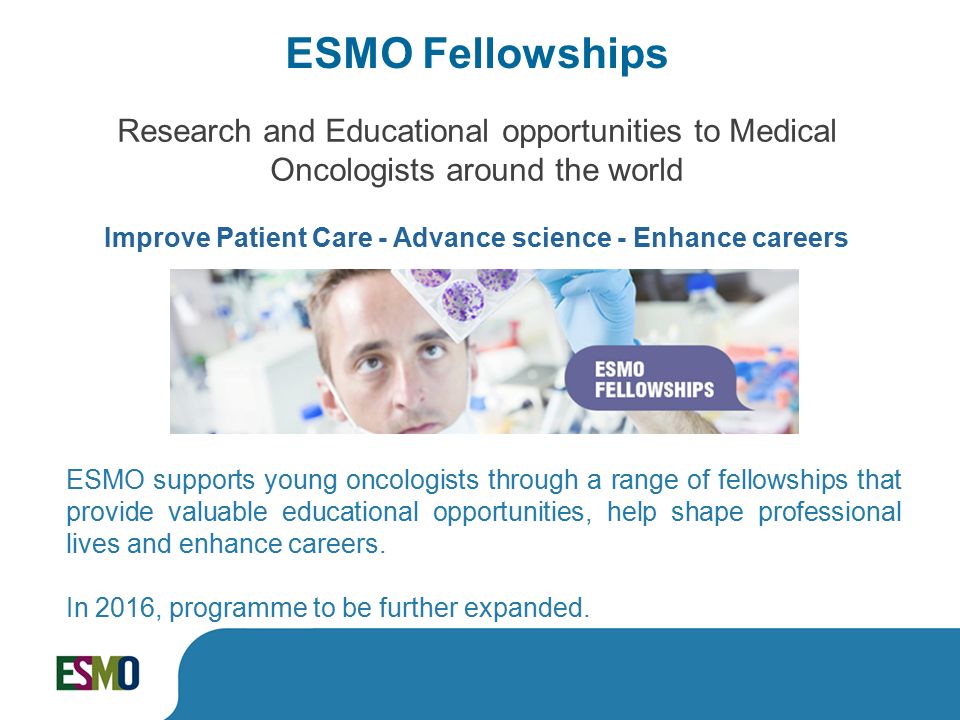 ESMO Fellowships

Research and Educational opportunities to Medical Oncologists around the world

Improve Patient Care - Advance science - Enhance careers

ESMO FELLOWSHIPS

ESMO supports young oncologists through a range of fellowships that provide valuable educational opportunities, help shape professional lives and enhance careers.

In 2016, programme to be further expanded.

ESMO